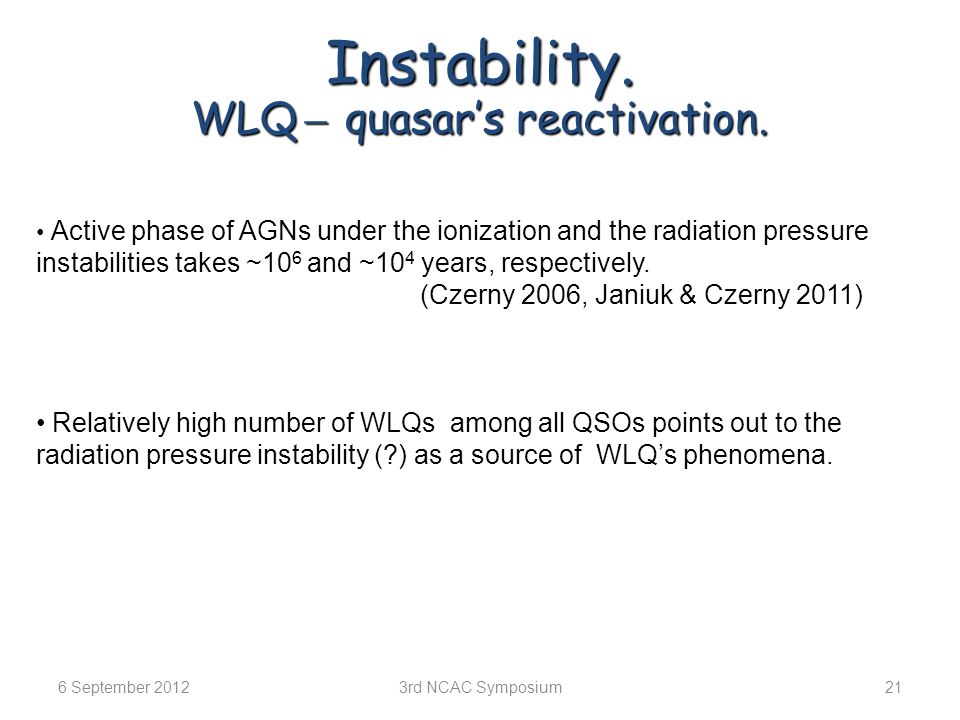 Instability.
WLQ – quasar's reactivation.

• Active phase of AGNs under the ionization and the radiation pressure instabilities takes ~$10^6$ and ~$10^4$ years, respectively.
(Czerny 2006, Janiuk & Czerny 2011)

• Relatively high number of WLQs among all QSOs points out to the radiation pressure instability (?) as a source of WLQ's phenomena.

6 September 2012
3rd NCAC Symposium
21